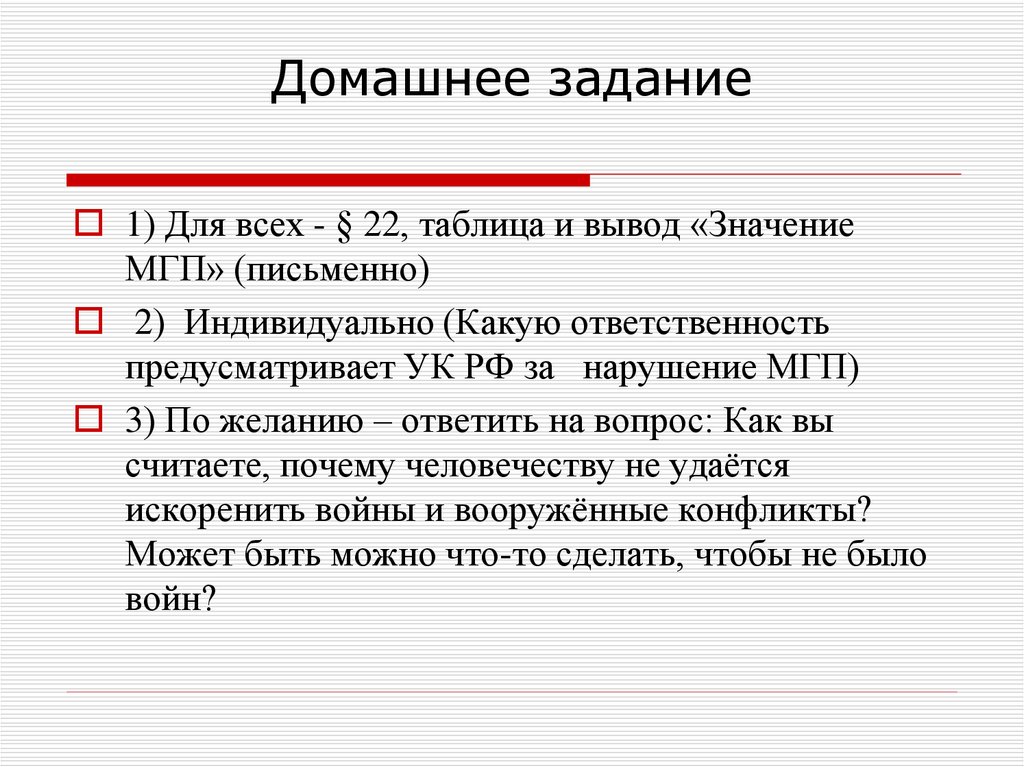 Домашнее задание

1) Для всех - § 22, таблица и вывод «Значение МГП» (письменно)

2) Индивидуально (Какую ответственность предусматривает УК РФ за нарушение МГП)

3) По желанию – ответить на вопрос: Как вы считаете, почему человечеству не удаётся искоренить войны и вооружённые конфликты? Может быть можно что-то сделать, чтобы не было войн?